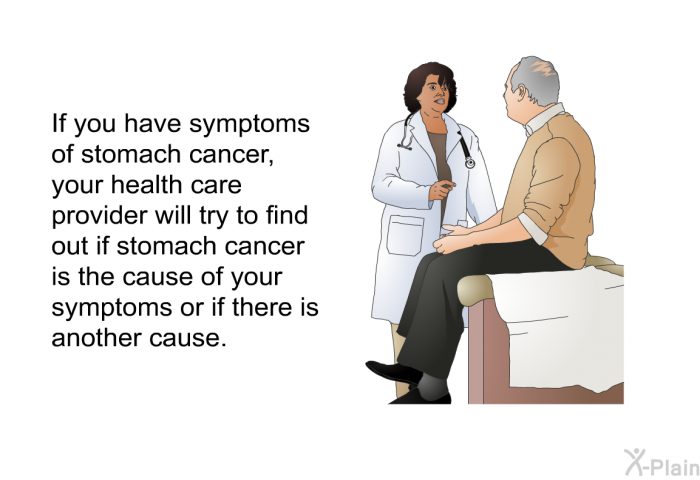 If you have symptoms of stomach cancer, your health care provider will try to find out if stomach cancer is the cause of your symptoms or if there is another cause.

X-Plain